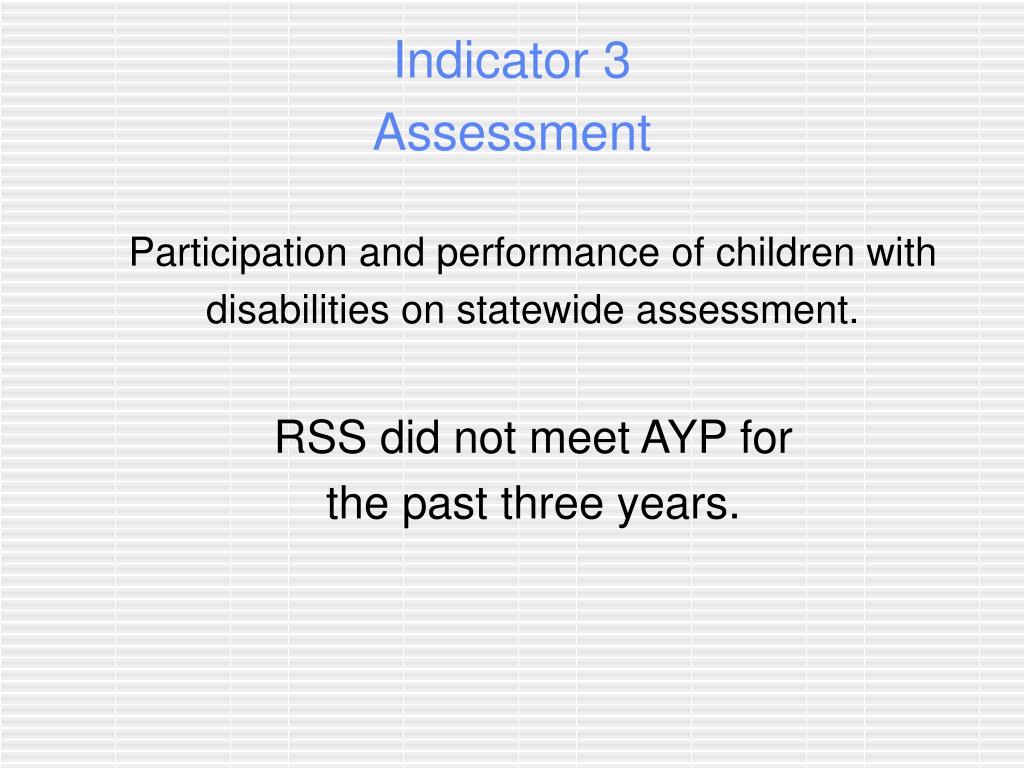 Indicator 3
Assessment

Participation and performance of children with disabilities on statewide assessment.

RSS did not meet AYP for the past three years.